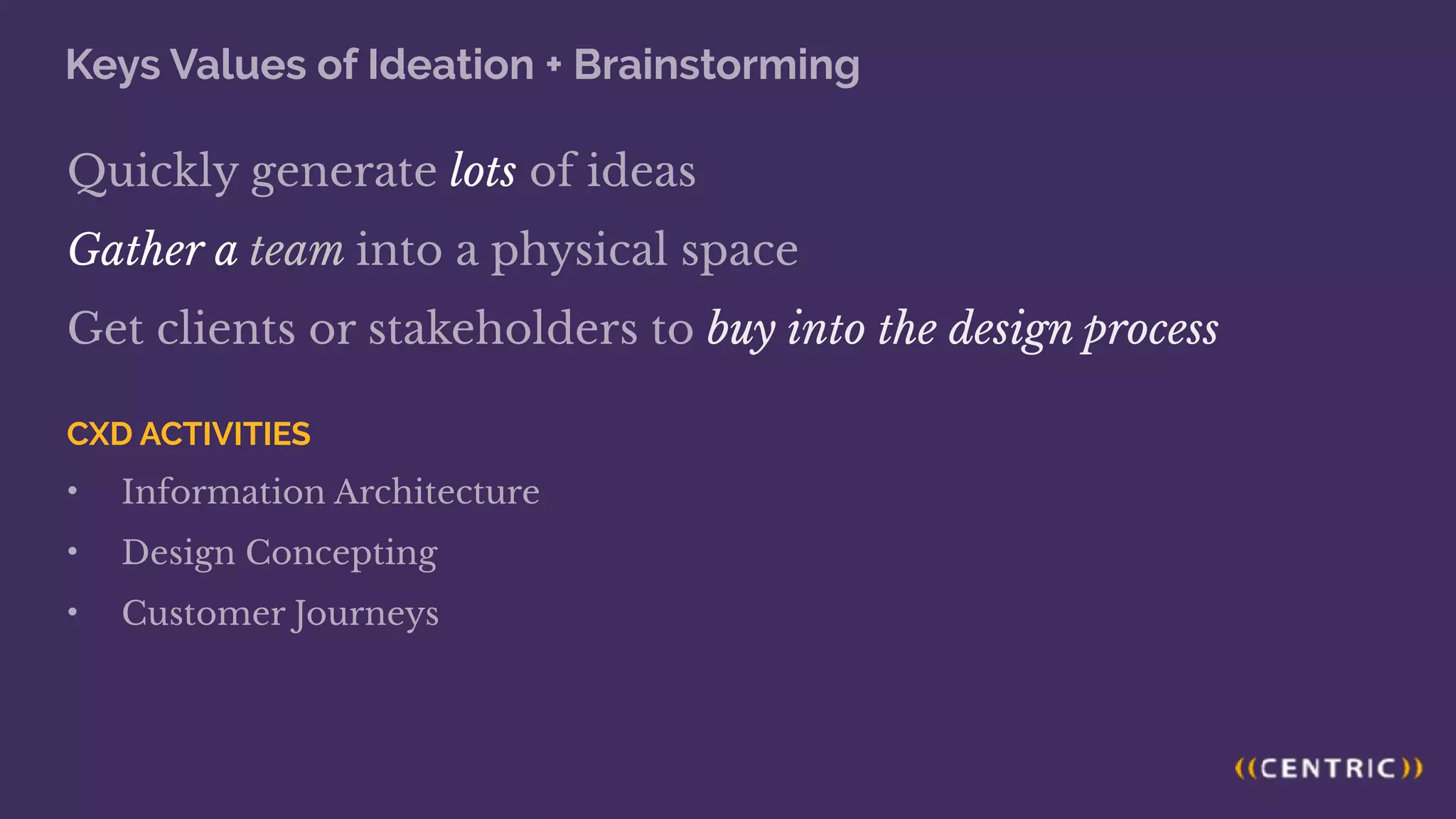 Keys Values of Ideation + Brainstorming

Quickly generate lots of ideas

Gather a team into a physical space

Get clients or stakeholders to buy into the design process

CXD ACTIVITIES

• Information Architecture
• Design Concepting
• Customer Journeys

((CENTRIC))